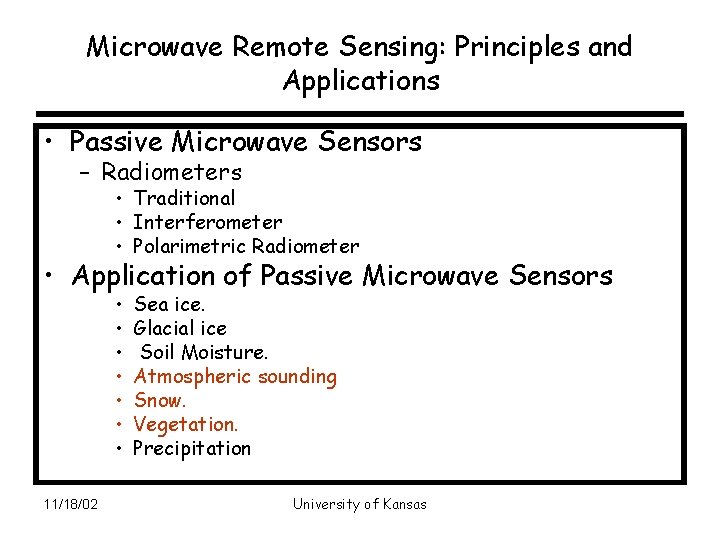 Microwave Remote Sensing: Principles and Applications

• Passive Microwave Sensors
– Radiometers
• Traditional
• Interferometer
• Polarimetric Radiometer
• Application of Passive Microwave Sensors
• Sea ice.
• Glacial ice
• Soil Moisture.
• Atmospheric sounding
• Snow.
• Vegetation.
• Precipitation

11/18/02

University of Kansas